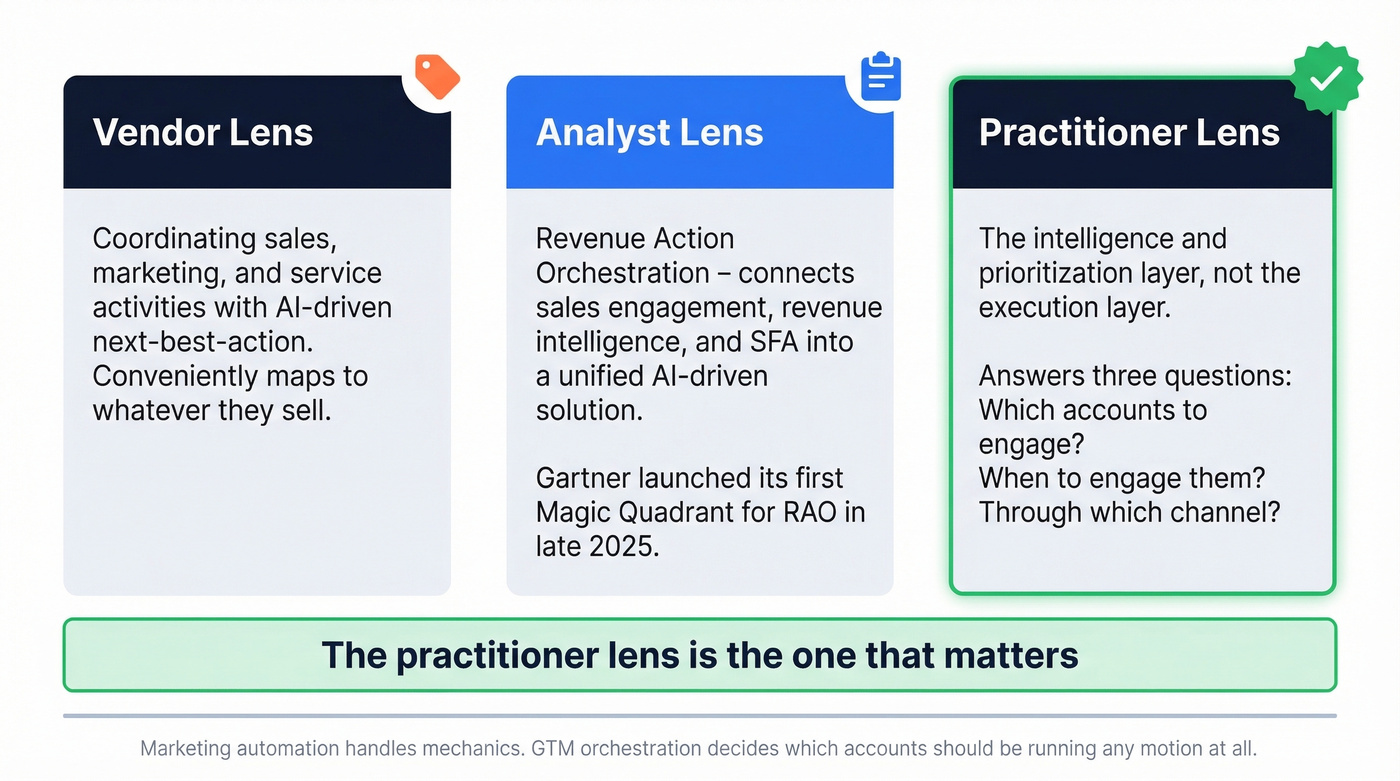 Vendor Lens

Coordinating sales, marketing, and service activities with AI-driven next-best-action. Conveniently maps to whatever they sell.

Analyst Lens

Revenue Action Orchestration – connects sales engagement, revenue intelligence, and SFA into a unified AI-driven solution.

Gartner launched its first Magic Quadrant for RAO in late 2025.

Practitioner Lens

The intelligence and prioritization layer, not the execution layer.

Answers three questions:
Which accounts to engage?
When to engage them?
Through which channel?

The practitioner lens is the one that matters

Marketing automation handles mechanics. GTM orchestration decides which accounts should be running any motion at all.